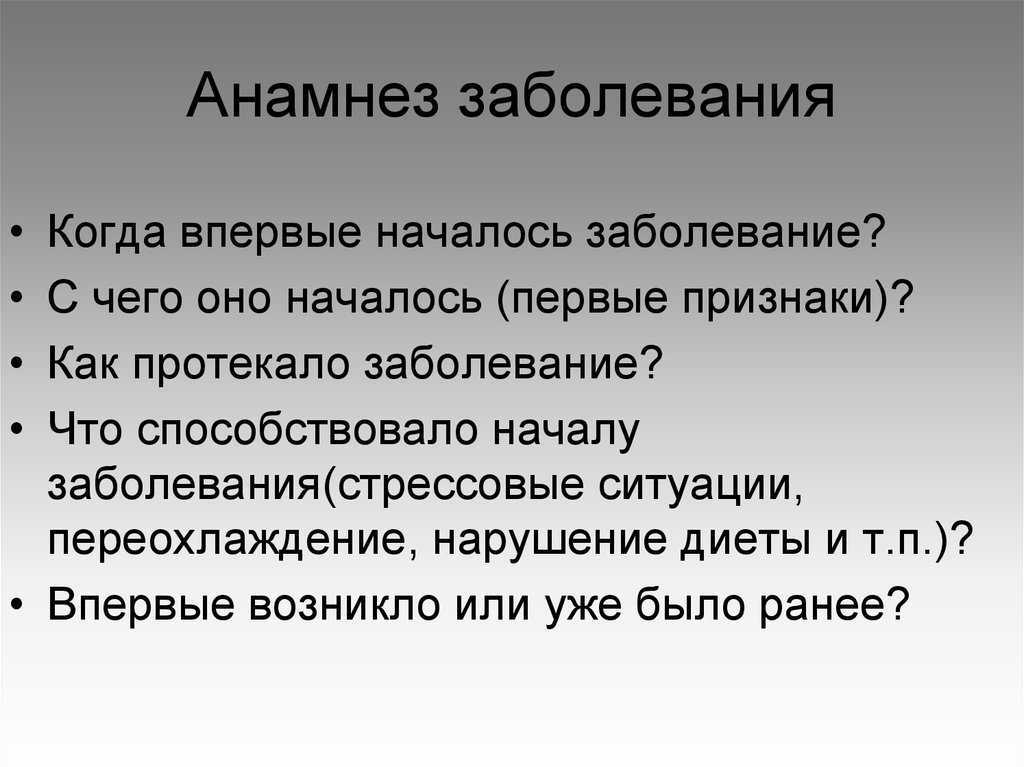 Анамнез заболевания

• Когда впервые началось заболевание?
• С чего оно началось (первые признаки)?
• Как протекало заболевание?
• Что способствовало началу заболевания(стрессовые ситуации, переохлаждение, нарушение диеты и т.п.)?
• Впервые возникло или уже было ранее?